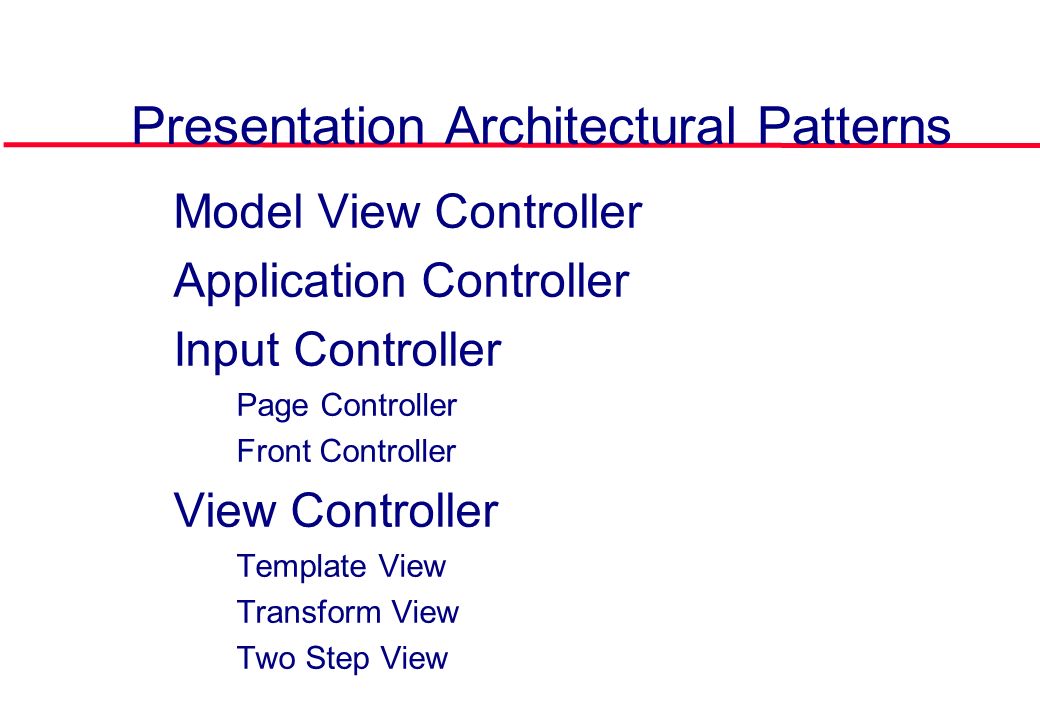 Presentation Architectural Patterns

Model View Controller

Application Controller

Input Controller

Page Controller

Front Controller

View Controller

Template View

Transform View

Two Step View